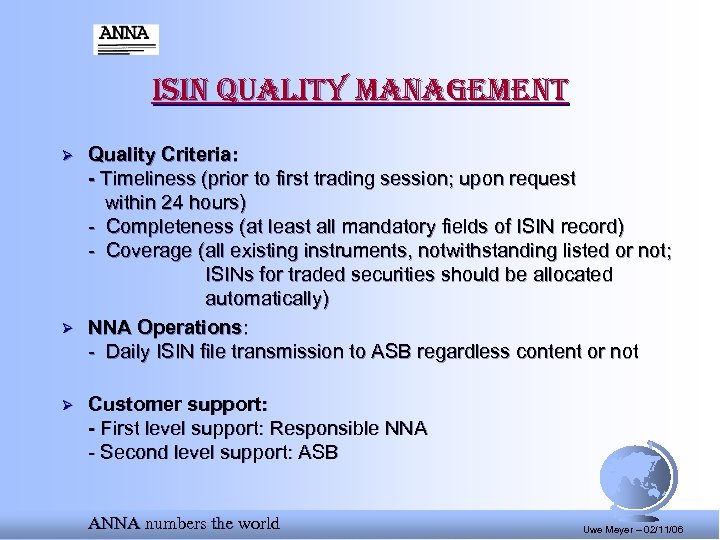 ANNA

ISIN QUALITY MANAGEMENT

➢ Quality Criteria:
- Timeliness (prior to first trading session; upon request within 24 hours)
- Completeness (at least all mandatory fields of ISIN record)
- Coverage (all existing instruments, notwithstanding listed or not; ISINs for traded securities should be allocated automatically)

➢ NNA Operations:
- Daily ISIN file transmission to ASB regardless content or not

➢ Customer support:
- First level support: Responsible NNA
- Second level support: ASB

ANNA numbers the world

Uwe Meyer – 02/11/06